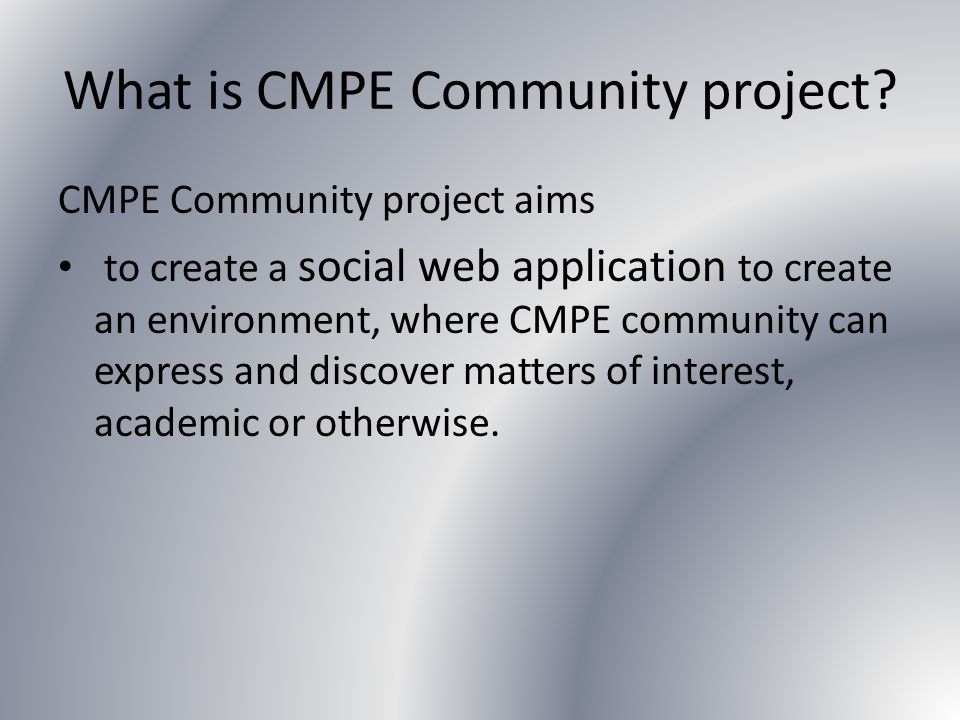 What is CMPE Community project?

CMPE Community project aims

• to create a social web application to create an environment, where CMPE community can express and discover matters of interest, academic or otherwise.